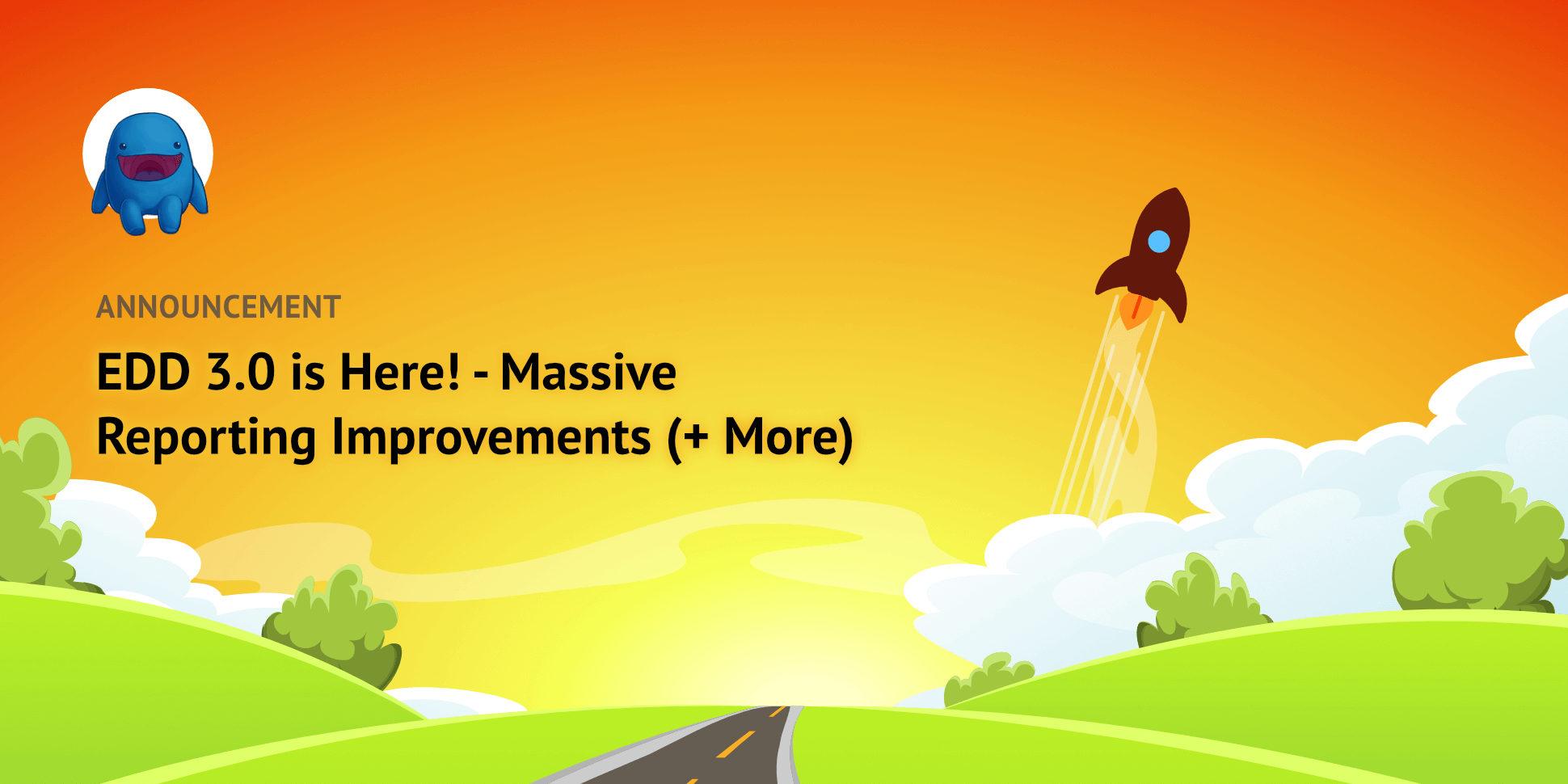 ANNOUNCEMENT

EDD 3.0 is Here! - Massive Reporting Improvements (+ More)